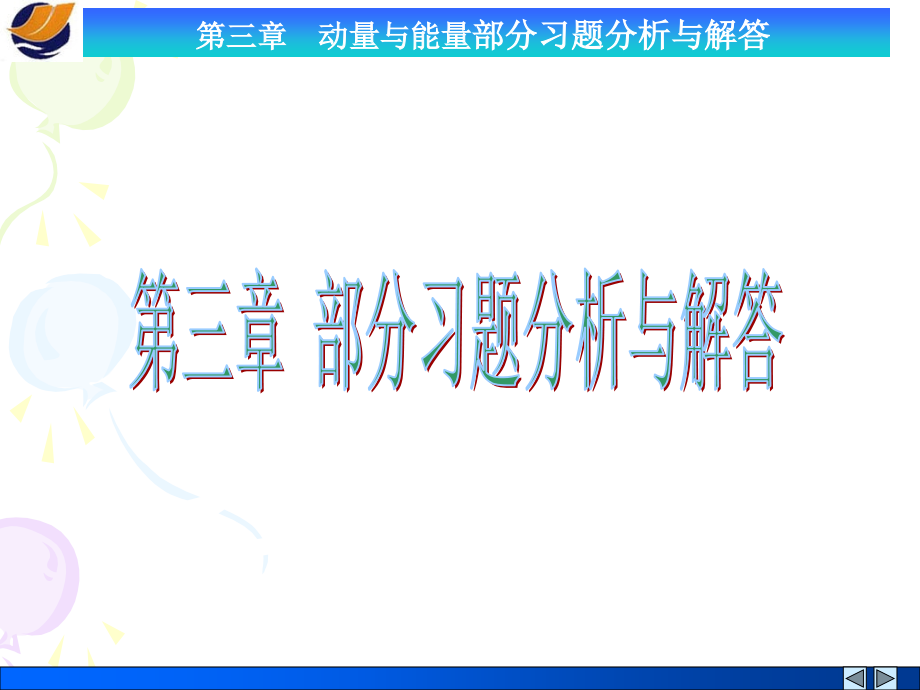 第三章　动量与能量部分习题分析与解答

第三章 部分习题分析与解答